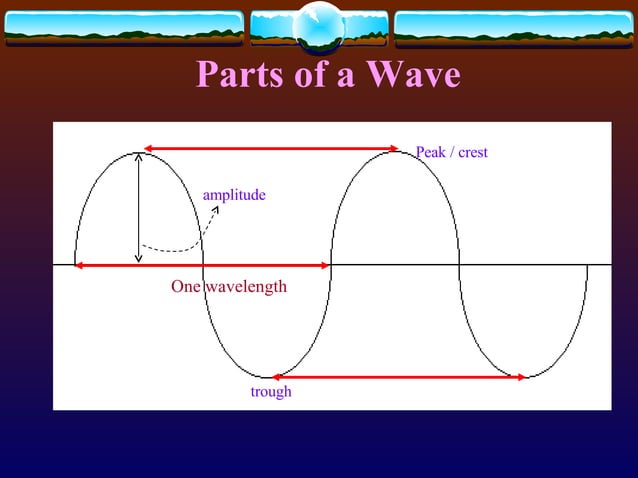 Parts of a Wave

Peak / crest

amplitude

One wavelength

trough